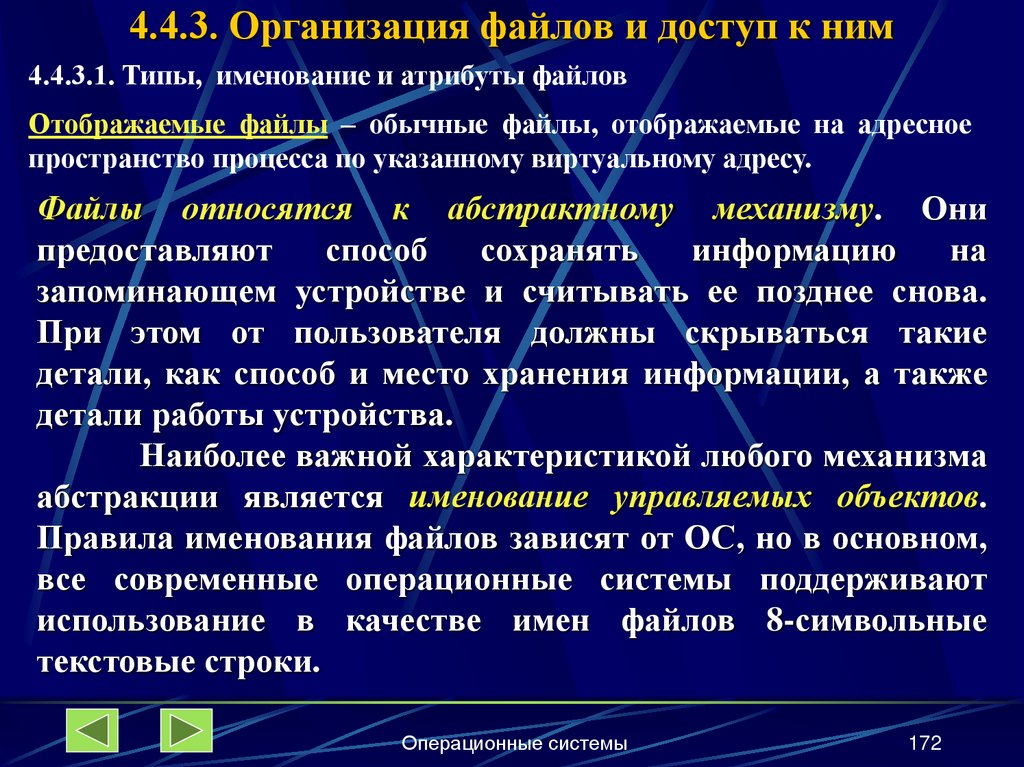 4.4.3. Организация файлов и доступ к ним

4.4.3.1. Типы, именование и атрибуты файлов

Отображаемые файлы – обычные файлы, отображаемые на адресное пространство процесса по указанному виртуальному адресу.

Файлы относятся к абстрактному механизму. Они предоставляют способ сохранять информацию на запоминающем устройстве и считывать ее позднее снова. При этом от пользователя должны скрываться такие детали, как способ и место хранения информации, а также детали работы устройства.

Наиболее важной характеристикой любого механизма абстракции является именование управляемых объектов. Правила именования файлов зависят от ОС, но в основном, все современные операционные системы поддерживают использование в качестве имен файлов 8-символьные текстовые строки.

Операционные системы

172